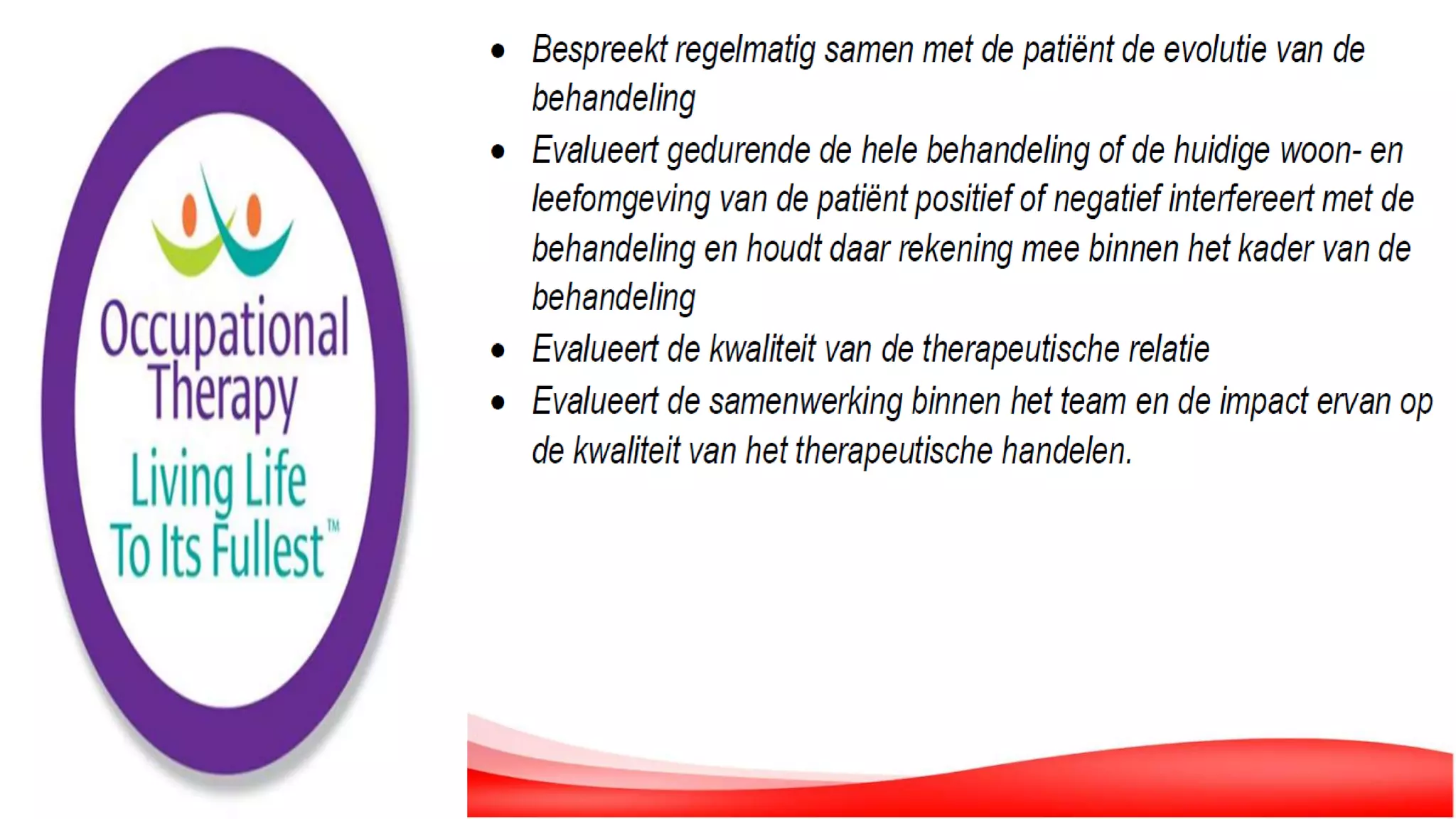 Occupational Therapy
Living Life To Its Fullest™

- Bespreekt regelmatig samen met de patiënt de evolutie van de behandeling
- Evalueert gedurende de hele behandeling of de huidige woon- en leefomgeving van de patiënt positief of negatief interfereert met de behandeling en houdt daar rekening mee binnen het kader van de behandeling
- Evalueert de kwaliteit van de therapeutische relatie
- Evalueert de samenwerking binnen het team en de impact ervan op de kwaliteit van het therapeutische handelen.